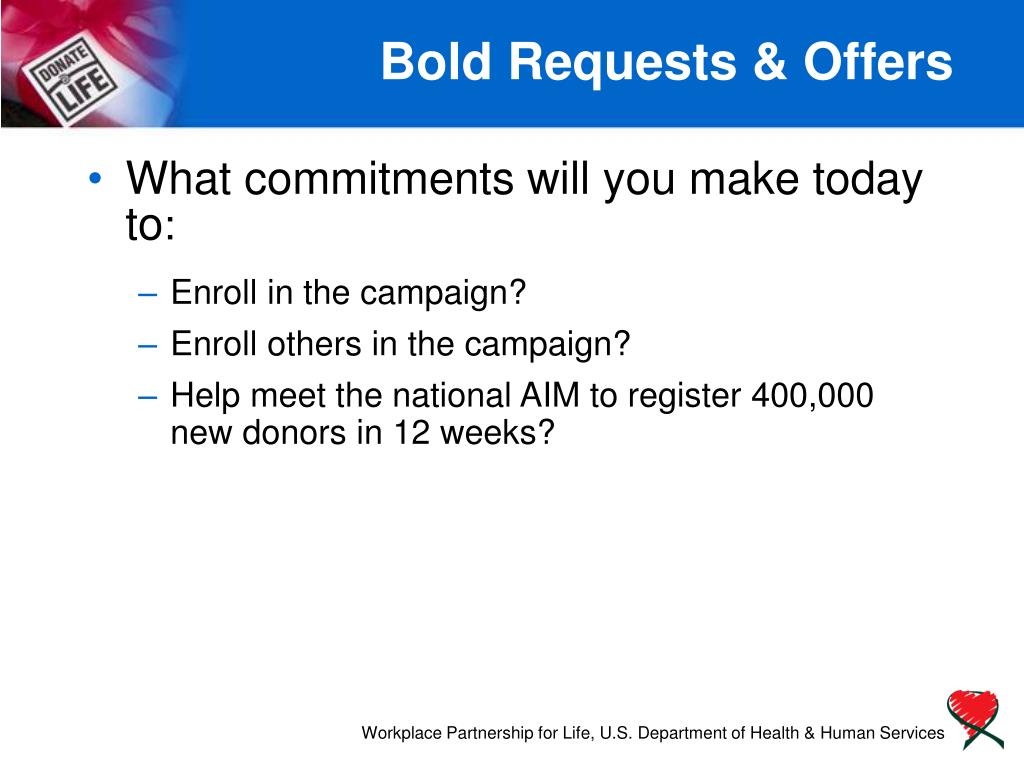 DONATE LIFE

Bold Requests & Offers

• What commitments will you make today to:

– Enroll in the campaign?
– Enroll others in the campaign?
– Help meet the national AIM to register 400,000 new donors in 12 weeks?

Workplace Partnership for Life, U.S. Department of Health & Human Services